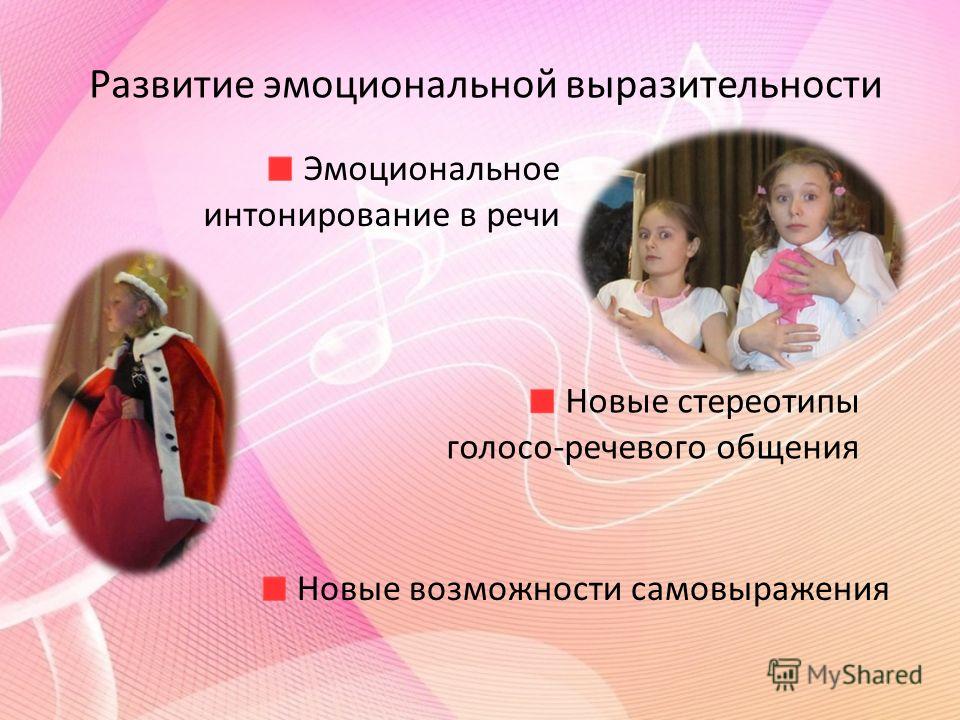 Развитие эмоциональной выразительности

Эмоциональное интонирование в речи

Новые стереотипы голосо-речевого общения

Новые возможности самовыражения

MyShared